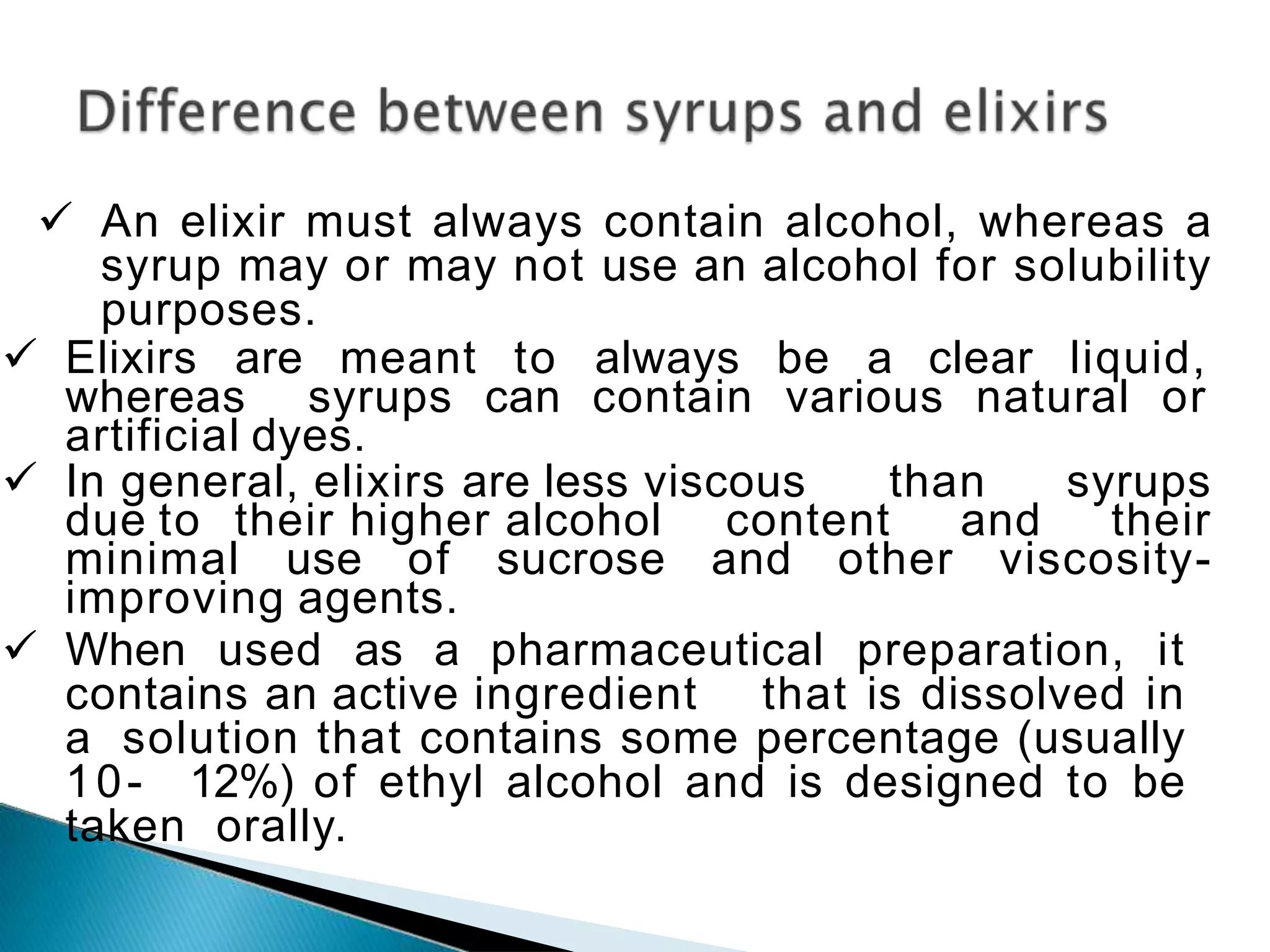 Difference between syrups and elixirs

✓ An elixir must always contain alcohol, whereas a syrup may or may not use an alcohol for solubility purposes.

✓ Elixirs are meant to always be a clear liquid, whereas syrups can contain various natural or artificial dyes.

✓ In general, elixirs are less viscous than syrups due to their higher alcohol content and their minimal use of sucrose and other viscosity-improving agents.

✓ When used as a pharmaceutical preparation, it contains an active ingredient that is dissolved in a solution that contains some percentage (usually 10- 12%) of ethyl alcohol and is designed to be taken orally.